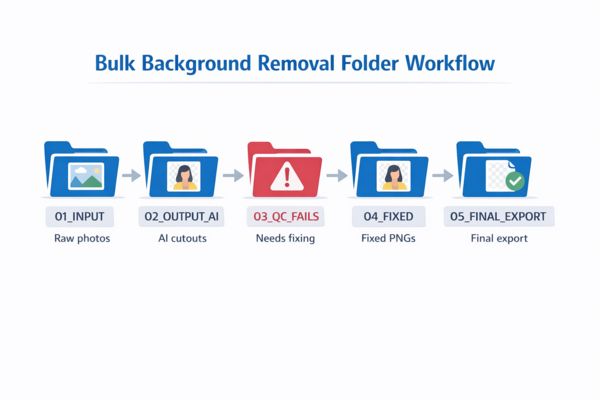 Bulk Background Removal Folder Workflow

01_INPUT
Raw photos

02_OUTPUT_AI
AI cutouts

03_QC_FAILS
Needs fixing

04_FIXED
Fixed PNGs

05_FINAL_EXPORT
Final export